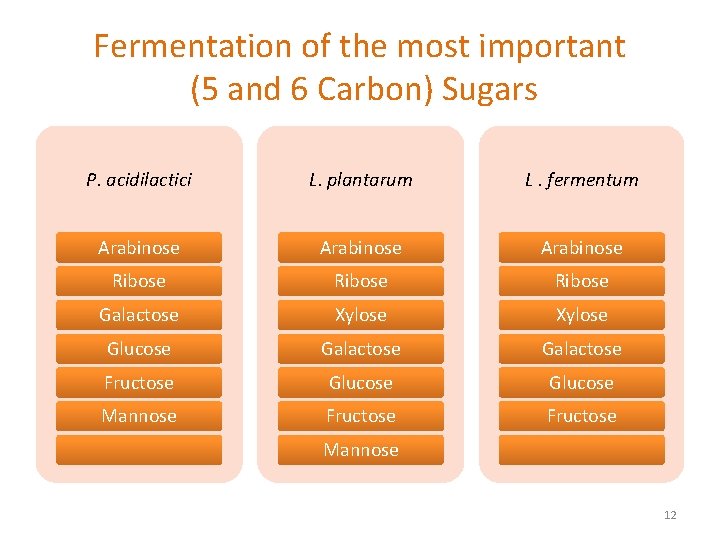 Fermentation of the most important (5 and 6 Carbon) Sugars

P. acidilactici

Arabinose
Ribose
Galactose
Glucose
Fructose
Mannose

L. plantarum

Arabinose
Ribose
Xylose
Galactose
Glucose
Fructose
Mannose

L . fermentum

Arabinose
Ribose
Xylose
Galactose
Glucose
Fructose

12